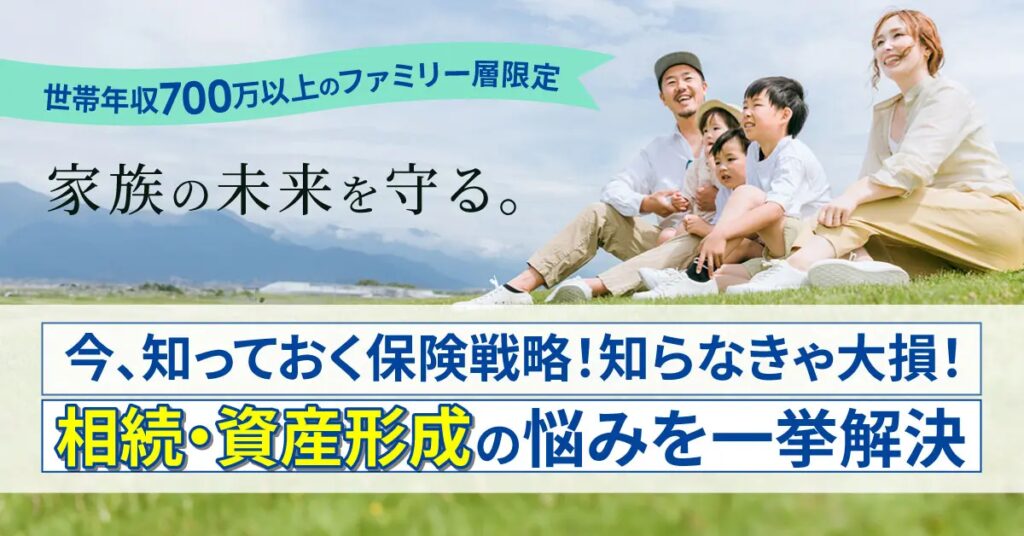 世帯年収700万以上のファミリー層限定

家族の未来を守る。

今、知っておく保険戦略！知らなきゃ大損！

相続・資産形成の悩みを一挙解決